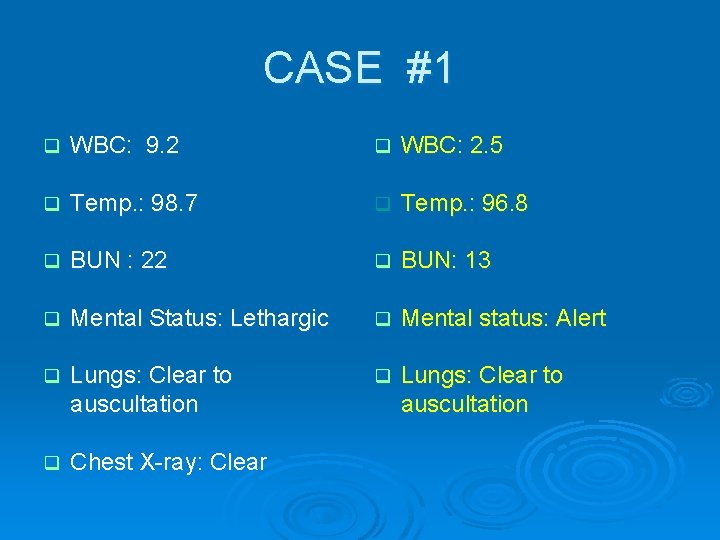 CASE #1

WBC: 9.2

Temp.: 98.7

BUN : 22

Mental Status: Lethargic

Lungs: Clear to auscultation

Chest X-ray: Clear

WBC: 2.5

Temp.: 96.8

BUN: 13

Mental status: Alert

Lungs: Clear to auscultation